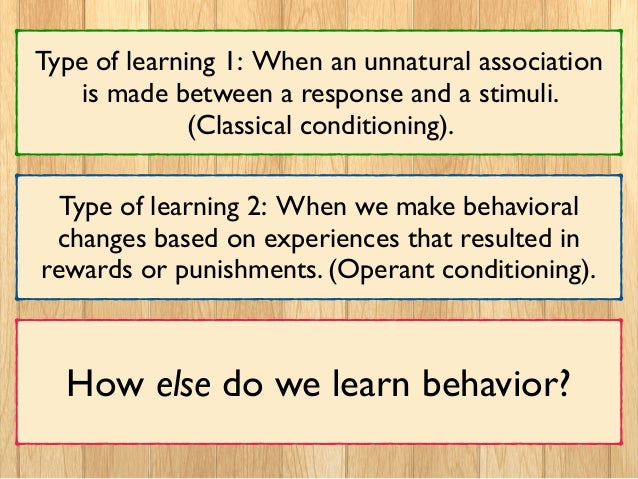 Type of learning 1: When an unnatural association is made between a response and a stimuli. (Classical conditioning).

Type of learning 2: When we make behavioral changes based on experiences that resulted in rewards or punishments. (Operant conditioning).

How else do we learn behavior?